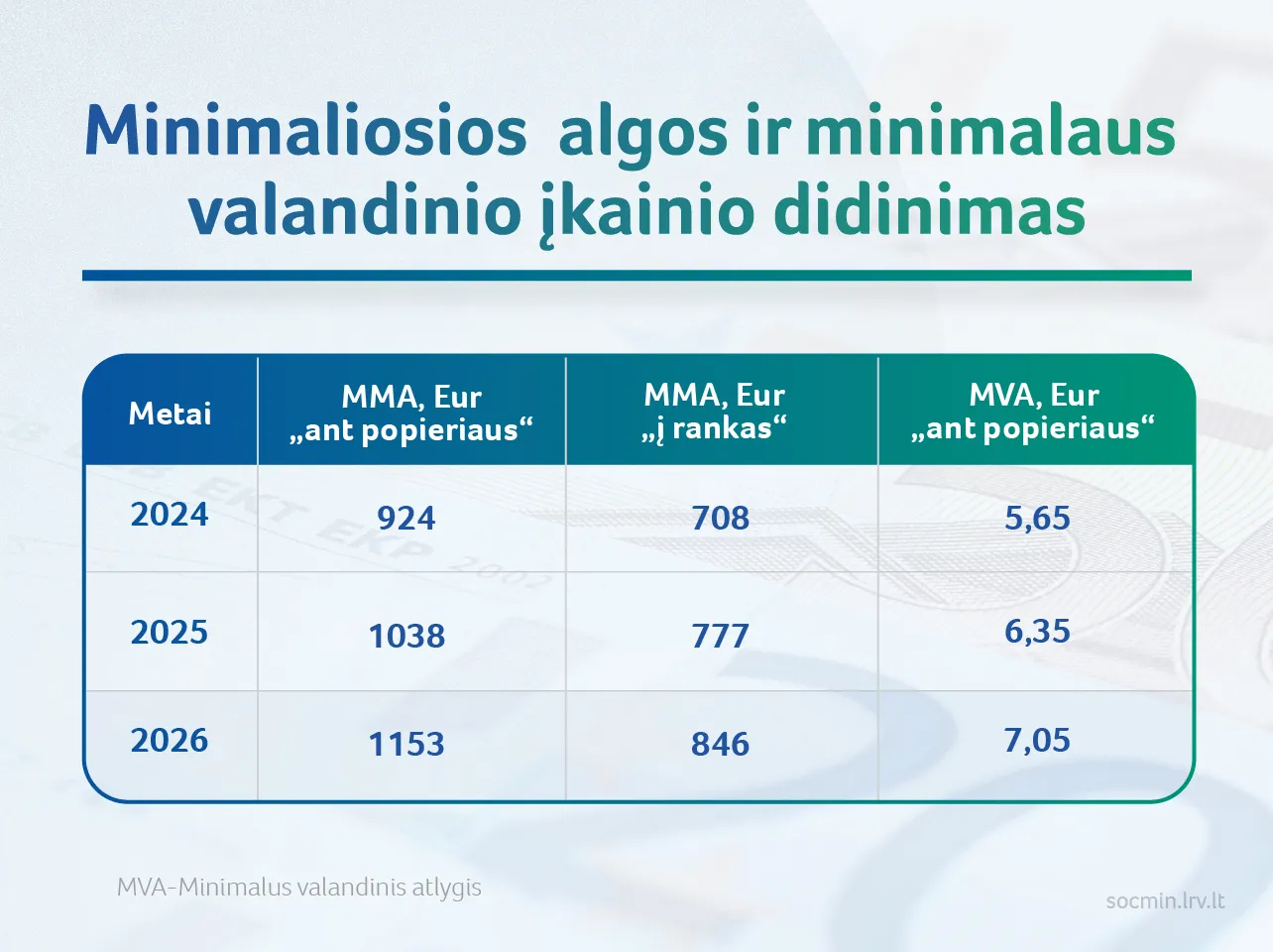 Minimaliosios algos ir minimalaus valandinio įkainio didinimas

| Metai | MMA, Eur „ant popieriaus“ | MMA, Eur „į rankas“ | MVA, Eur „ant popieriaus“ |
|---|---|---|---|
| 2024 | 924 | 708 | 5,65 |
| 2025 | 1038 | 777 | 6,35 |
| 2026 | 1153 | 846 | 7,05 |

MVA-Minimalus valandinis atlygis

socmin.lrv.lt